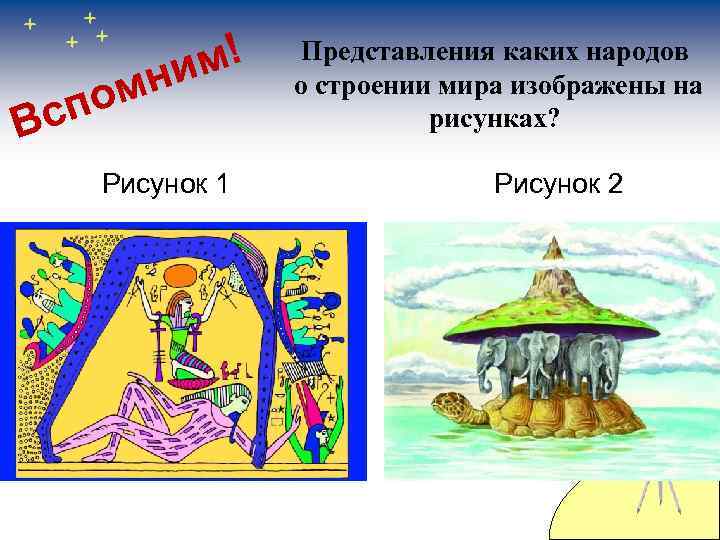 Вспомним!

Представления каких народов о строении мира изображены на рисунках?

Рисунок 1

Рисунок 2